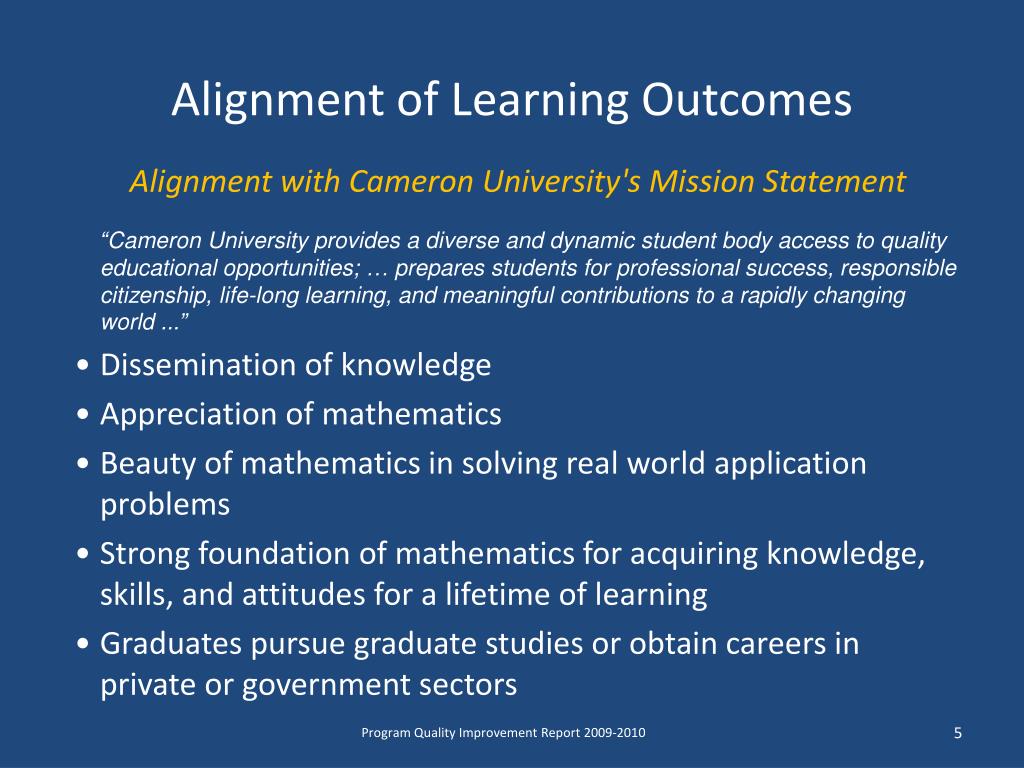 Alignment of Learning Outcomes

Alignment with Cameron University's Mission Statement

“Cameron University provides a diverse and dynamic student body access to quality educational opportunities; … prepares students for professional success, responsible citizenship, life-long learning, and meaningful contributions to a rapidly changing world ...”

• Dissemination of knowledge
• Appreciation of mathematics
• Beauty of mathematics in solving real world application problems
• Strong foundation of mathematics for acquiring knowledge, skills, and attitudes for a lifetime of learning
• Graduates pursue graduate studies or obtain careers in private or government sectors

Program Quality Improvement Report 2009-2010

5